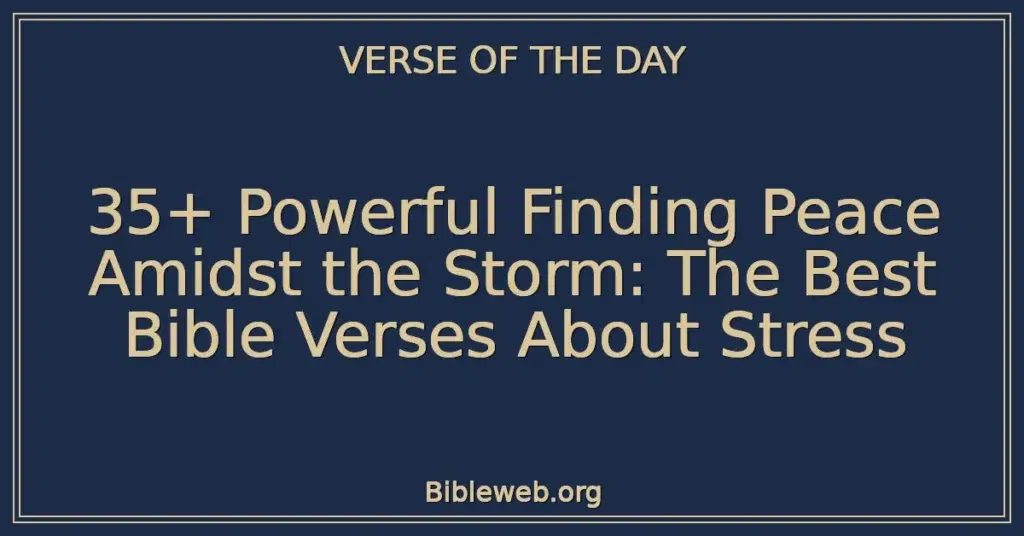 VERSE OF THE DAY

35+ Powerful Finding Peace Amidst the Storm: The Best Bible Verses About Stress

Bibleweb.org